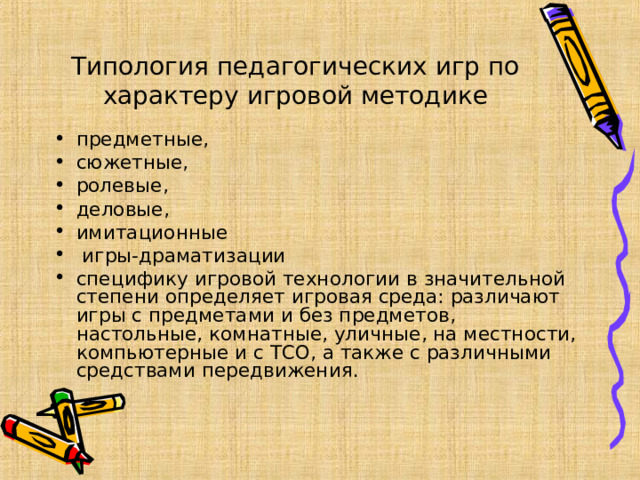 Типология педагогических игр по характеру игровой методике

• предметные,
• сюжетные,
• ролевые,
• деловые,
• имитационные
• игры-драматизации
• специфику игровой технологии в значительной степени определяет игровая среда: различают игры с предметами и без предметов, настольные, комнатные, уличные, на местности, компьютерные и с ТСО, а также с различными средствами передвижения.